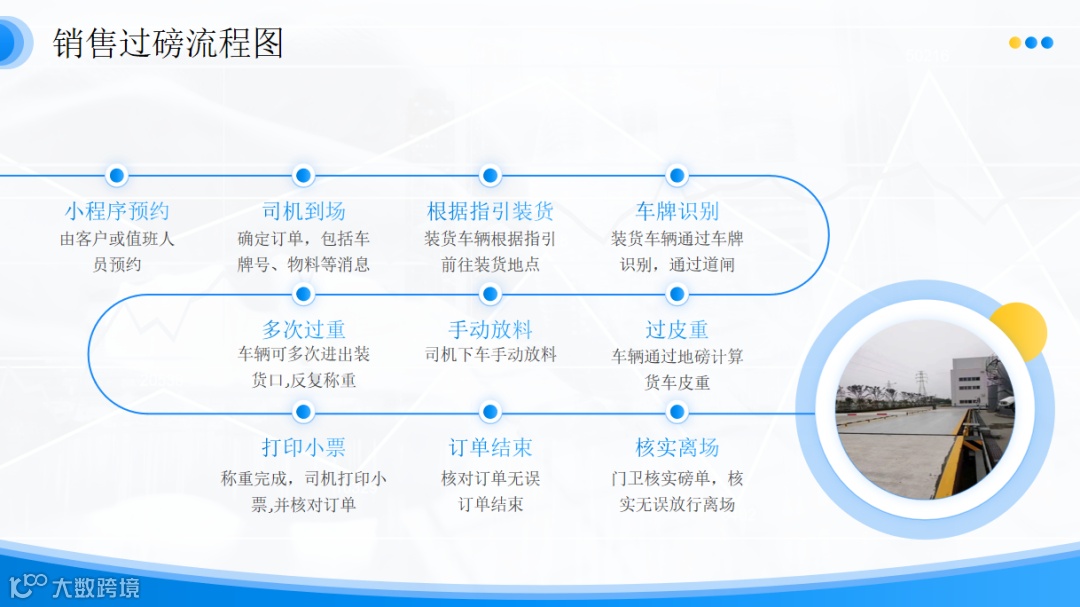 销售过磅流程图

小程序预约
由客户或值班人员预约

司机到场
确定订单，包括车牌号、物料等消息

根据指引装货
装货车辆根据指引前往装货地点

车牌识别
装货车辆通过车牌识别，通过道闸

多次过重
车辆可多次进出装货口,反复称重

手动放料
司机下车手动放料

过皮重
车辆通过地磅计算货车皮重

打印小票
称重完成，司机打印小票,并核对订单

订单结束
核对订单无误订单结束

核实离场
门卫核实磅单，核实无误放行离场

大数跨境